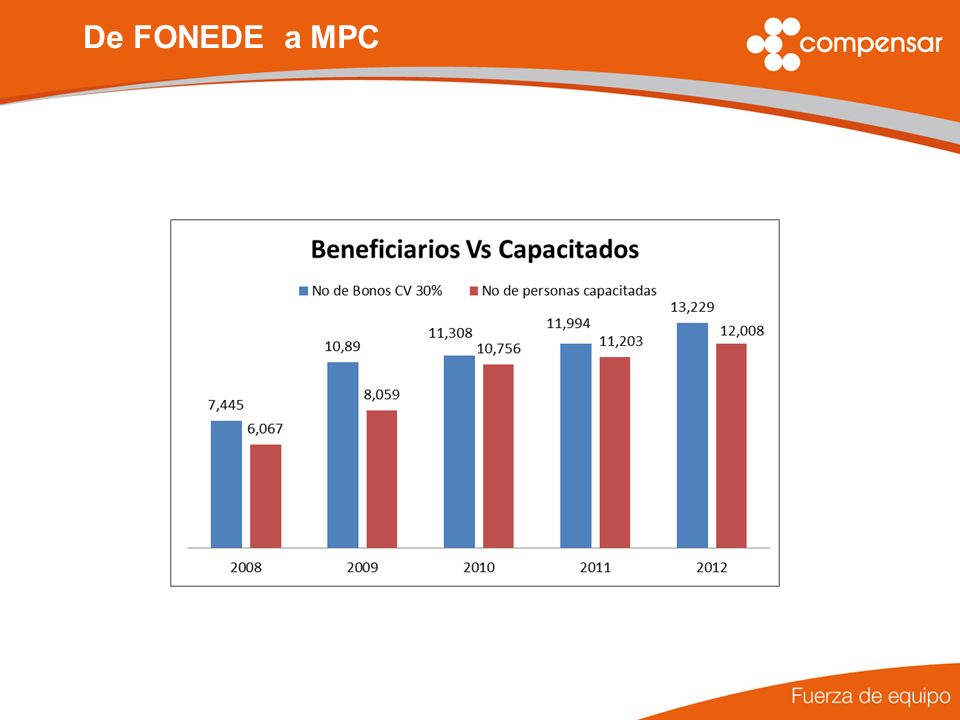 De FONEDE a MPC

compensar

Beneficiarios Vs Capacitados

No de Bonos CV 30%
No de personas capacitadas

7,445
6,067
10,89
8,059
11,308
10,756
11,994
11,203
13,229
12,008

2008
2009
2010
2011
2012

Fuerza de equipo